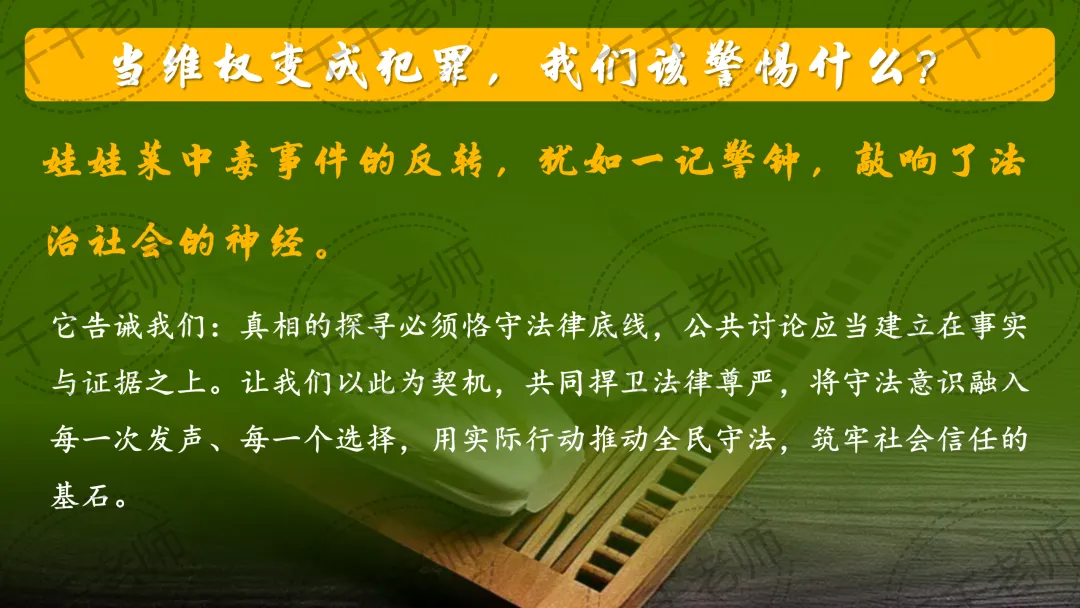 当维权变成犯罪，我们该警惕什么？

娃娃菜中毒事件的反转，犹如一记警钟，敲响了法治社会的神经。

它告诫我们：真相的探寻必须恪守法律底线，公共讨论应当建立在事实与证据之上。让我们以此为契机，共同捍卫法律尊严，将守法意识融入每一次发声、每一个选择，用实际行动推动全民守法，筑牢社会信任的基石。

千千老师